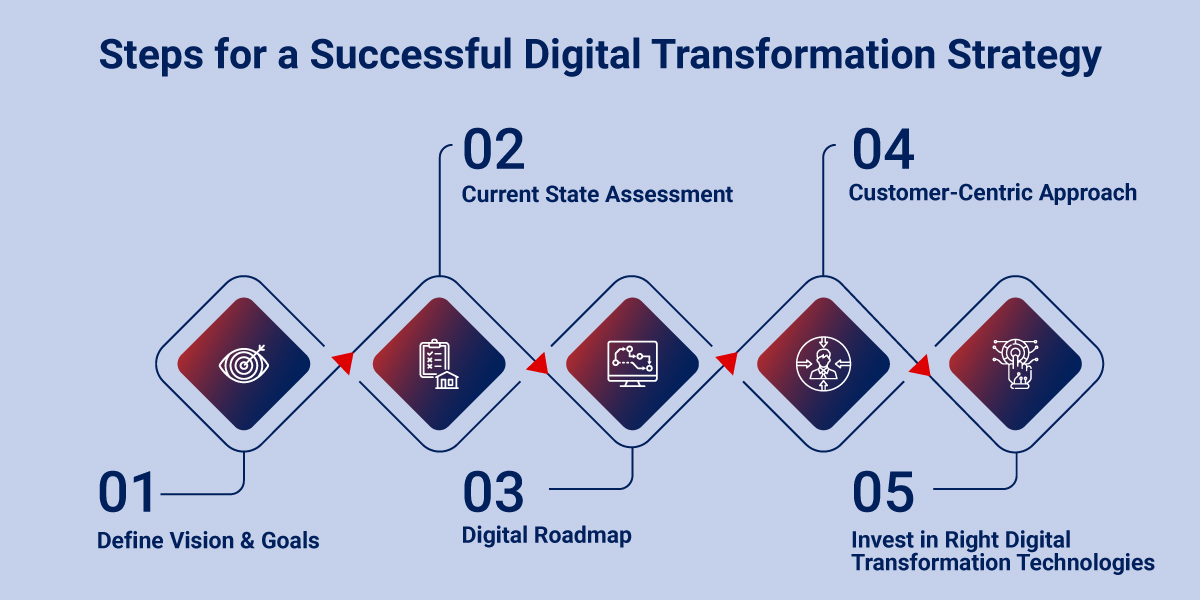 Steps for a Successful Digital Transformation Strategy

01
Define Vision & Goals

02
Current State Assessment

03
Digital Roadmap

04
Customer-Centric Approach

05
Invest in Right Digital Transformation Technologies